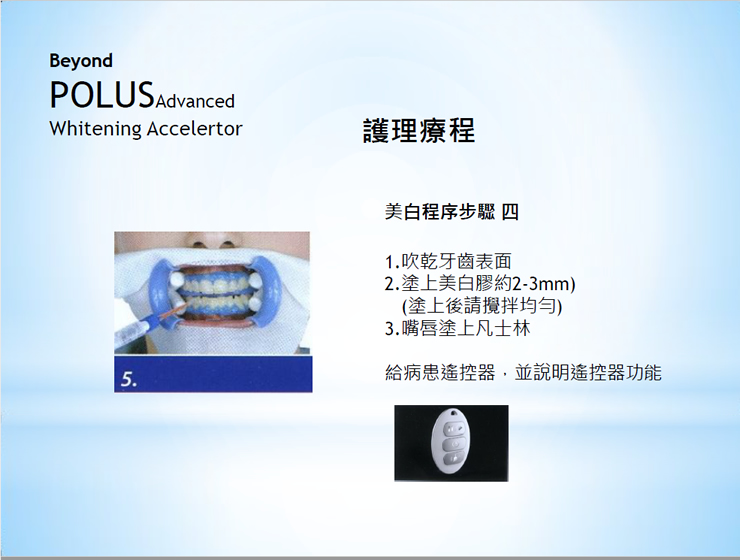 Beyond
POLUSAdvanced
Whitening Accelertor

護理療程

美白程序步驟 四

1.吹乾牙齒表面
2.塗上美白膠約2-3mm)
(塗上後請攪拌均勻)
3.嘴唇塗上凡士林

給病患遙控器，並說明遙控器功能

5.